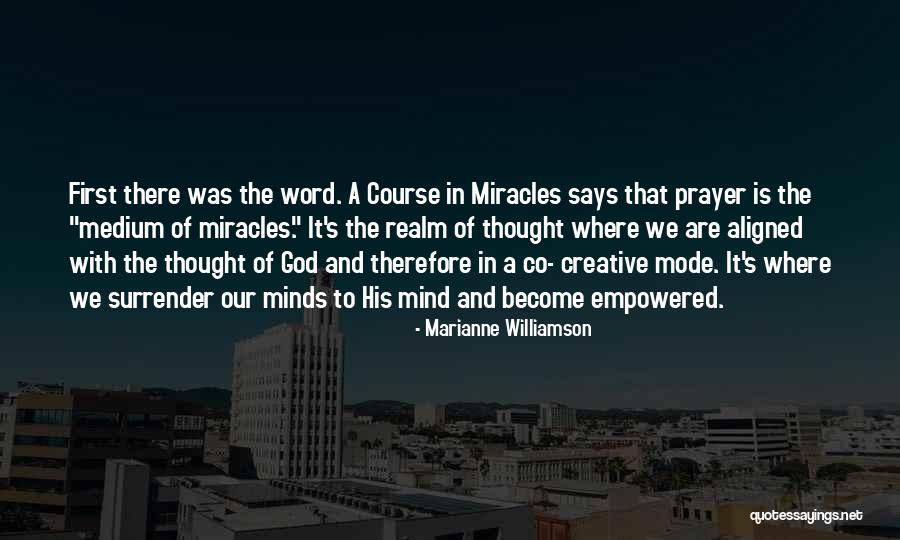 First there was the word. A Course in Miracles says that prayer is the "medium of miracles." It's the realm of thought where we are aligned with the thought of God and therefore in a co- creative mode. It's where we surrender our minds to His mind and become empowered.

- Marianne Williamson

quotessayings.net